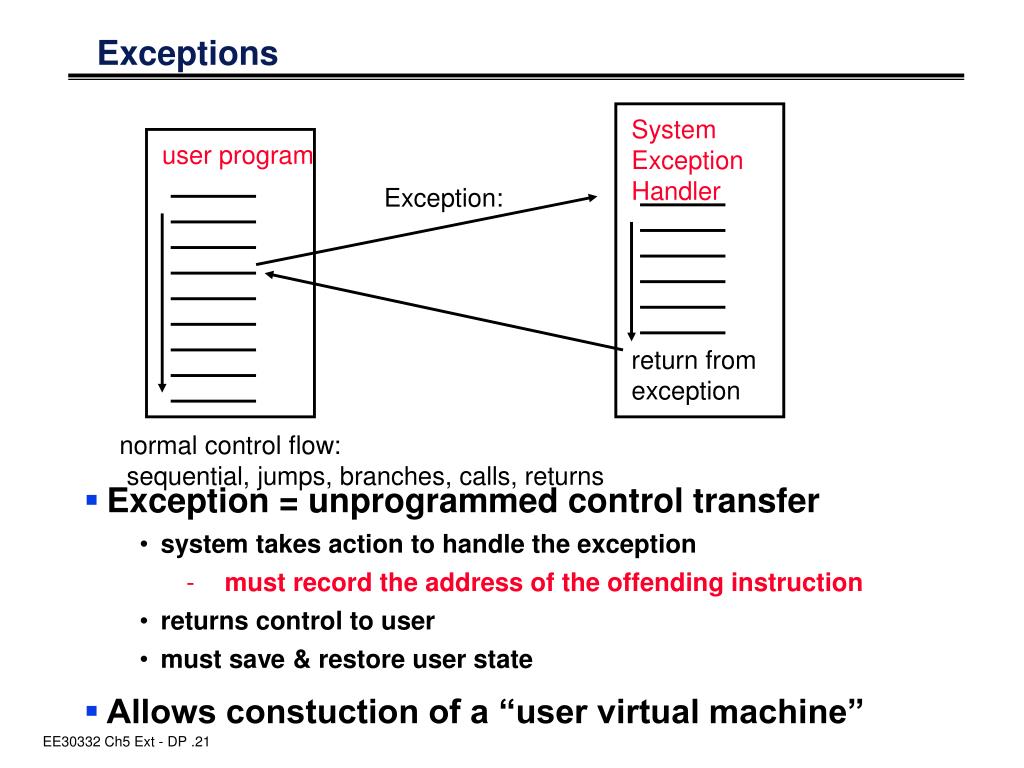 Exceptions

user program

Exception:

System Exception Handler

return from exception

normal control flow:
sequential, jumps, branches, calls, returns

▪ Exception = unprogrammed control transfer

• system takes action to handle the exception

- must record the address of the offending instruction

• returns control to user

• must save & restore user state

▪ Allows constuction of a “user virtual machine”

EE30332 Ch5 Ext - DP .21